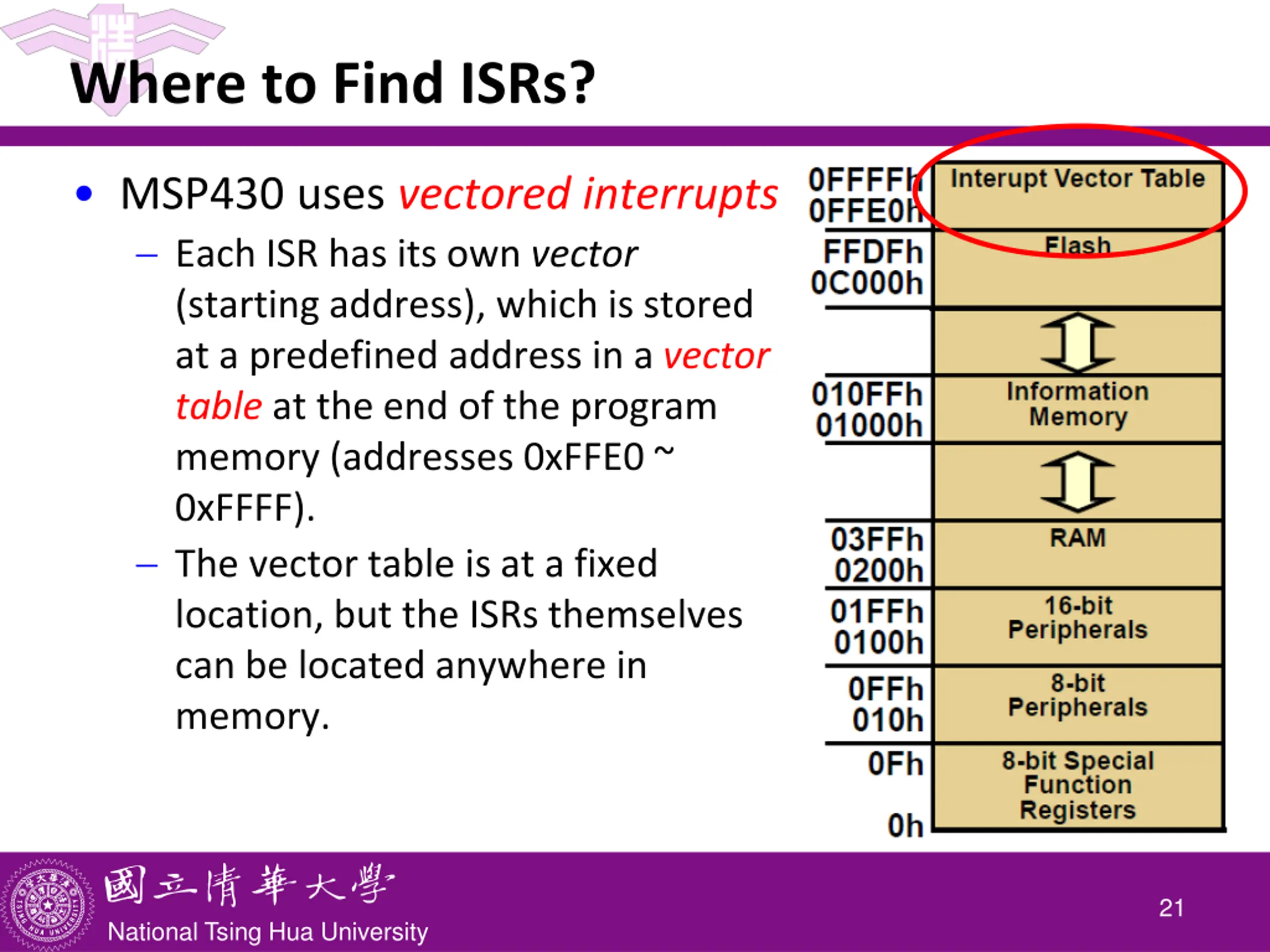 Where to Find ISRs?

• MSP430 uses vectored interrupts

– Each ISR has its own vector (starting address), which is stored at a predefined address in a vector table at the end of the program memory (addresses 0xFFE0 ~ 0xFFFF).

– The vector table is at a fixed location, but the ISRs themselves can be located anywhere in memory.

0FFFFh
0FFE0h
Interupt Vector Table

FFDFh
0C000h
Flash

010FFh
01000h
Information Memory

03FFh
0200h
RAM

01FFh
0100h
16-bit Peripherals

0FFh
010h
8-bit Peripherals

0Fh
0h
8-bit Special Function Registers

國立清華大學
National Tsing Hua University

21